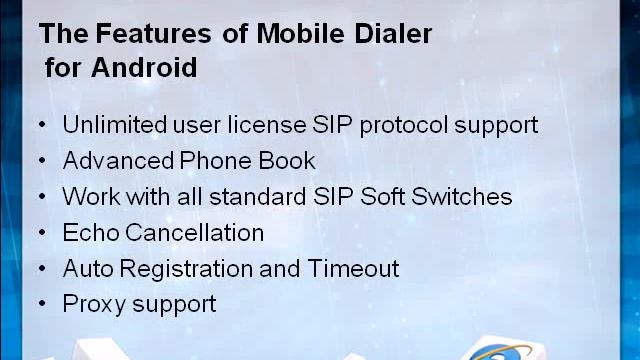 The Features of Mobile Dialer for Android

• Unlimited user license SIP protocol support
• Advanced Phone Book
• Work with all standard SIP Soft Switches
• Echo Cancellation
• Auto Registration and Timeout
• Proxy support